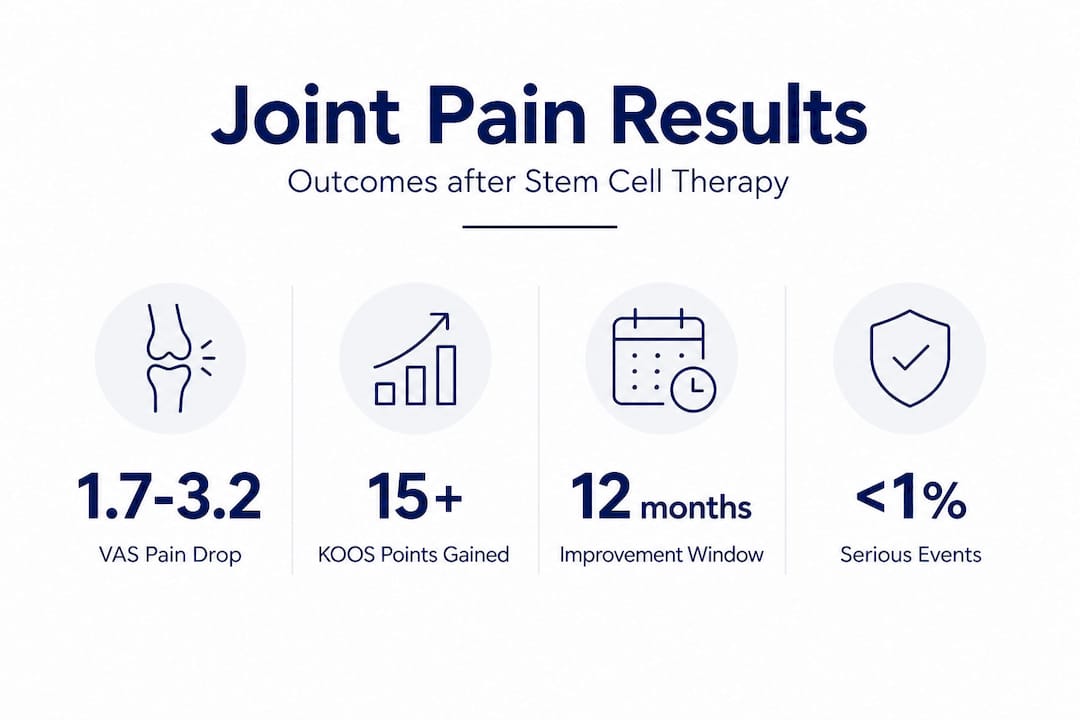 Joint Pain Results

Outcomes after Stem Cell Therapy

1.7-3.2
VAS Pain Drop

15+
KOOS Points Gained

12 months
Improvement Window

<1%
Serious Events